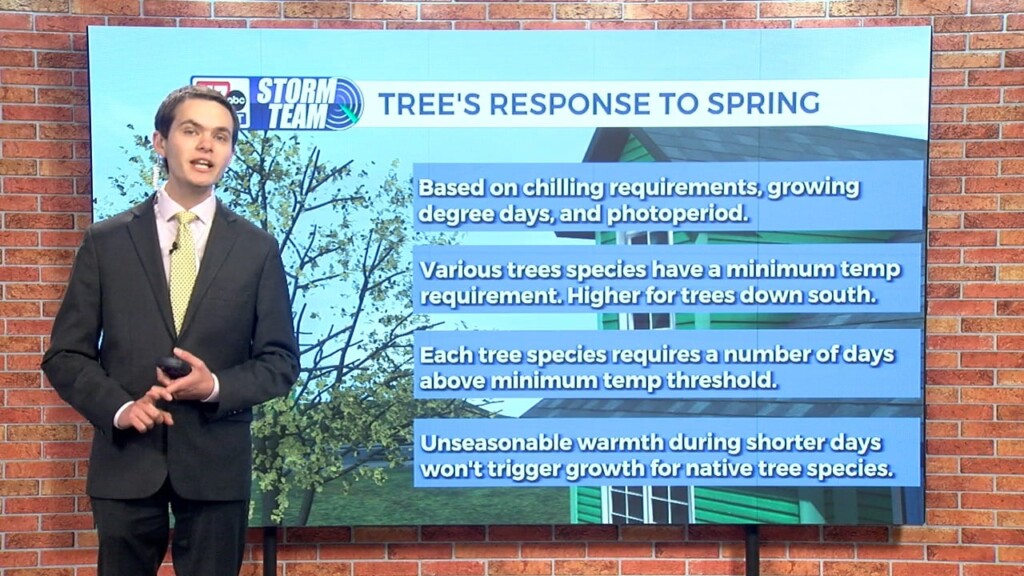 abc STORM TEAM

TREE'S RESPONSE TO SPRING

Based on chilling requirements, growing degree days, and photoperiod.

Various trees species have a minimum temp requirement. Higher for trees down south.

Each tree species requires a number of days above minimum temp threshold.

Unseasonable warmth during shorter days won't trigger growth for native tree species.